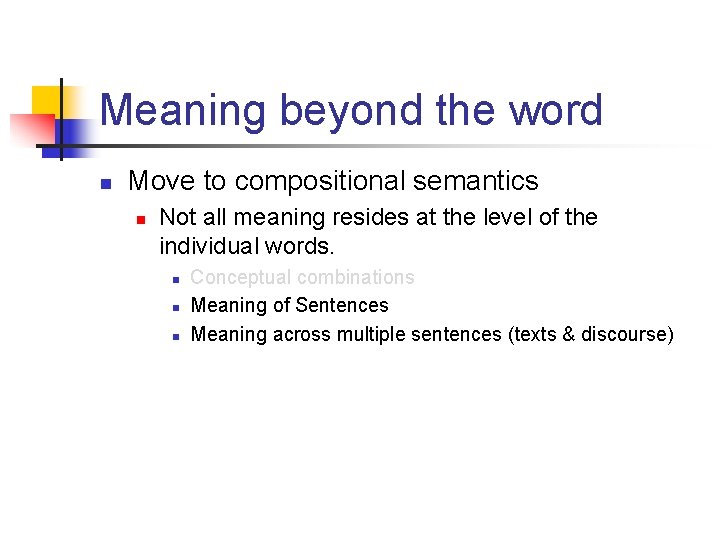 Meaning beyond the word

Move to compositional semantics

Not all meaning resides at the level of the individual words.

Conceptual combinations

Meaning of Sentences

Meaning across multiple sentences (texts & discourse)